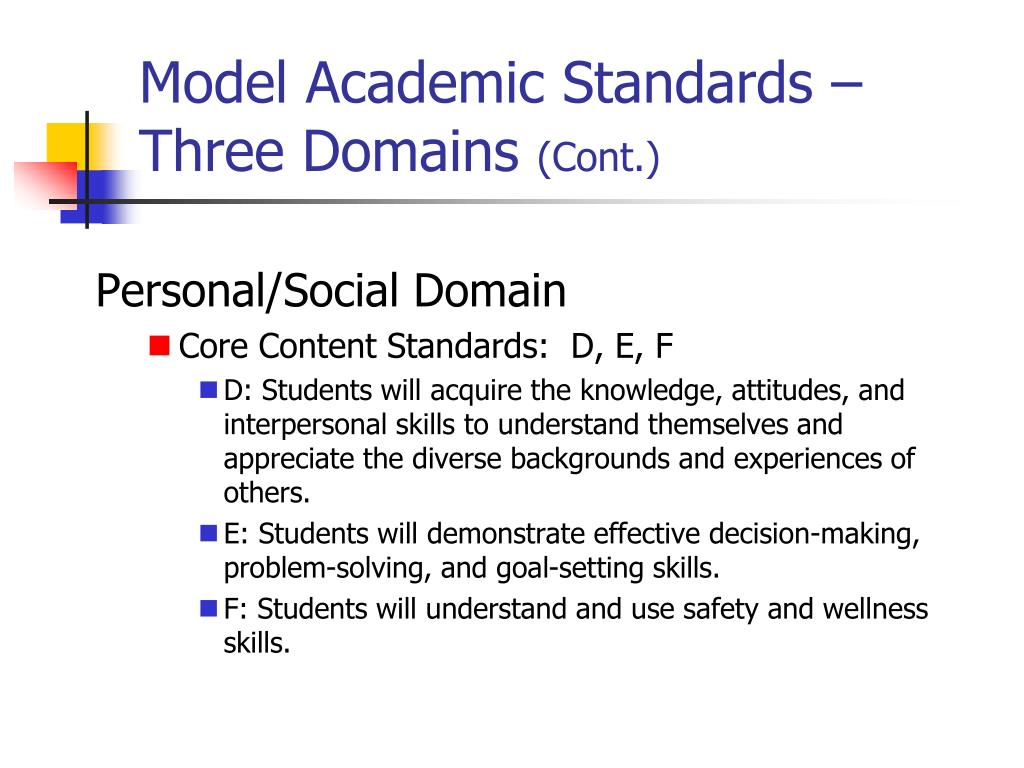 Model Academic Standards – Three Domains (Cont.)

Personal/Social Domain

Core Content Standards: D, E, F

D: Students will acquire the knowledge, attitudes, and interpersonal skills to understand themselves and appreciate the diverse backgrounds and experiences of others.

E: Students will demonstrate effective decision-making, problem-solving, and goal-setting skills.

F: Students will understand and use safety and wellness skills.